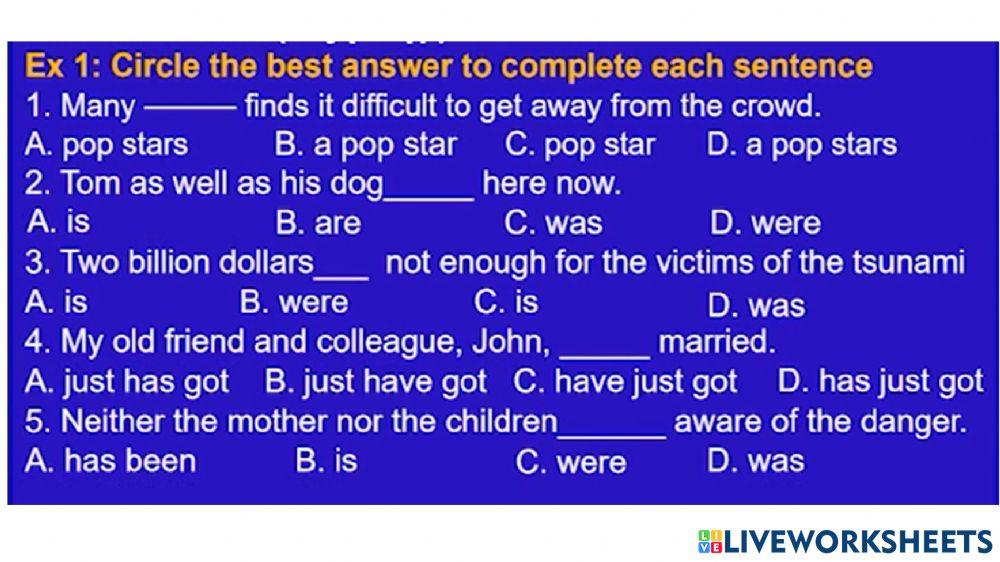 Ex 1: Circle the best answer to complete each sentence
1. Many ——— finds it difficult to get away from the crowd.
A. pop stars B. a pop star C. pop star D. a pop stars
2. Tom as well as his dog_____ here now.
A. is B. are C. was D. were
3. Two billion dollars___ not enough for the victims of the tsunami
A. is B. were C. is D. was
4. My old friend and colleague, John, _____ married.
A. just has got B. just have got C. have just got D. has just got
5. Neither the mother nor the children______ aware of the danger.
A. has been B. is C. were D. was

LIVEWORKSHEETS